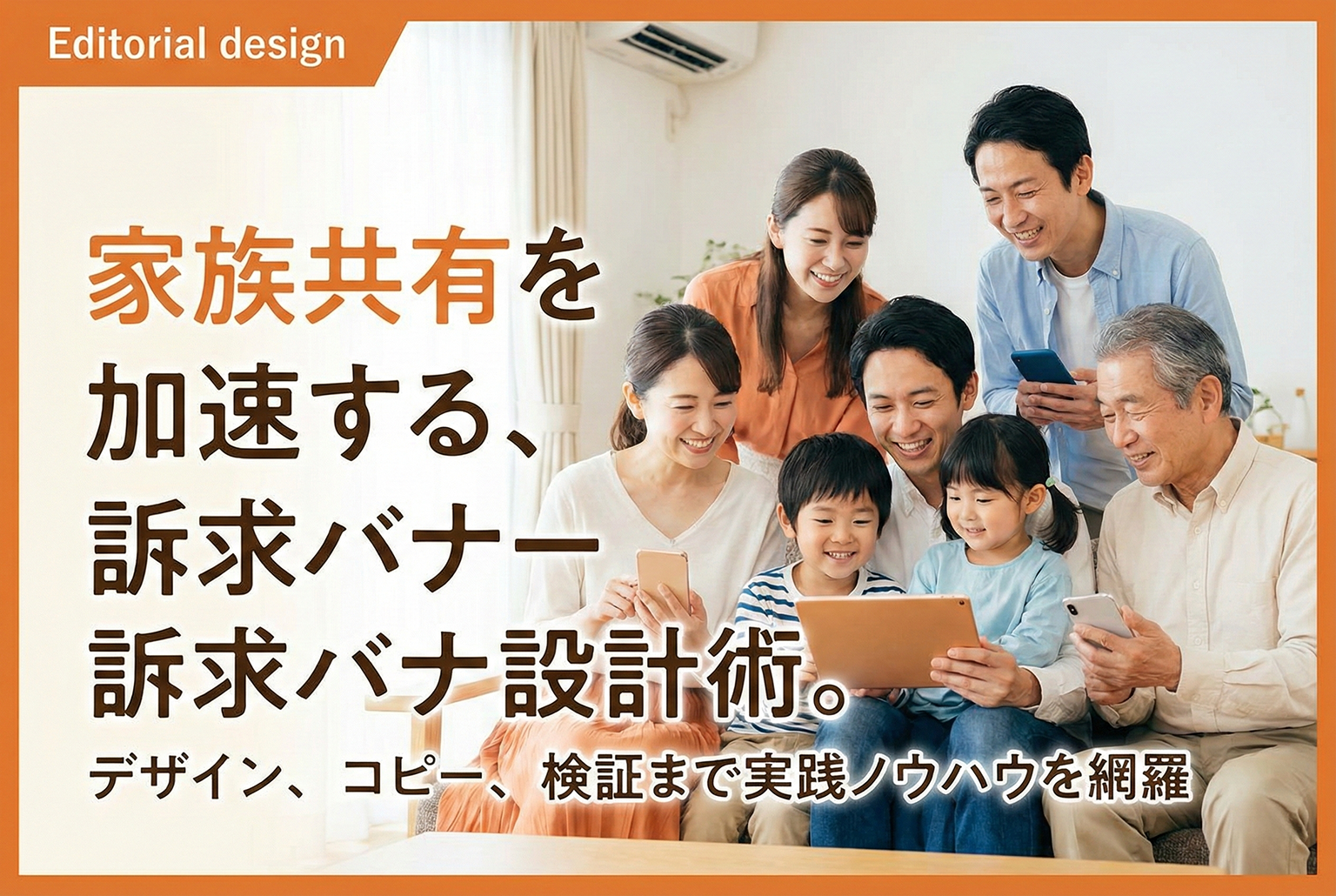 Editorial design

家族共有を
加速する、
訴求バナー
訴求バナ設計術。
デザイン、コピー、検証まで実践ノウハウを網羅